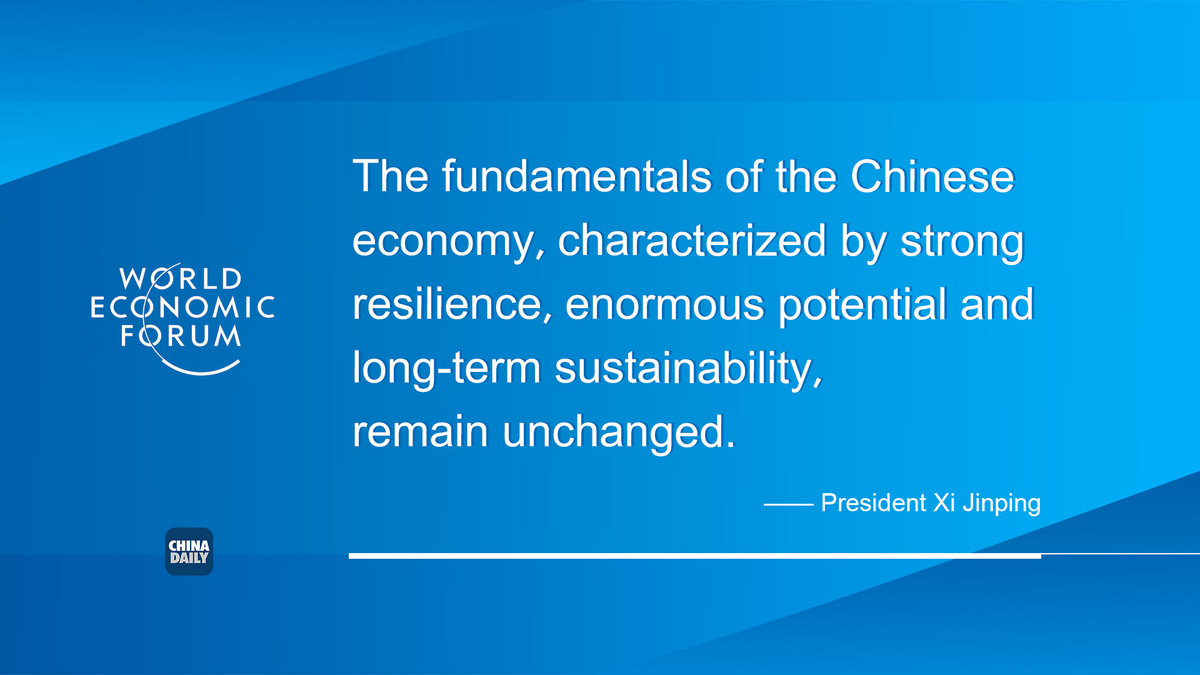 WORLD
ECONOMIC
FORUM

The fundamentals of the Chinese economy, characterized by strong resilience, enormous potential and long-term sustainability,
remain unchanged.

—— President Xi Jinping

CHINA
DAILY